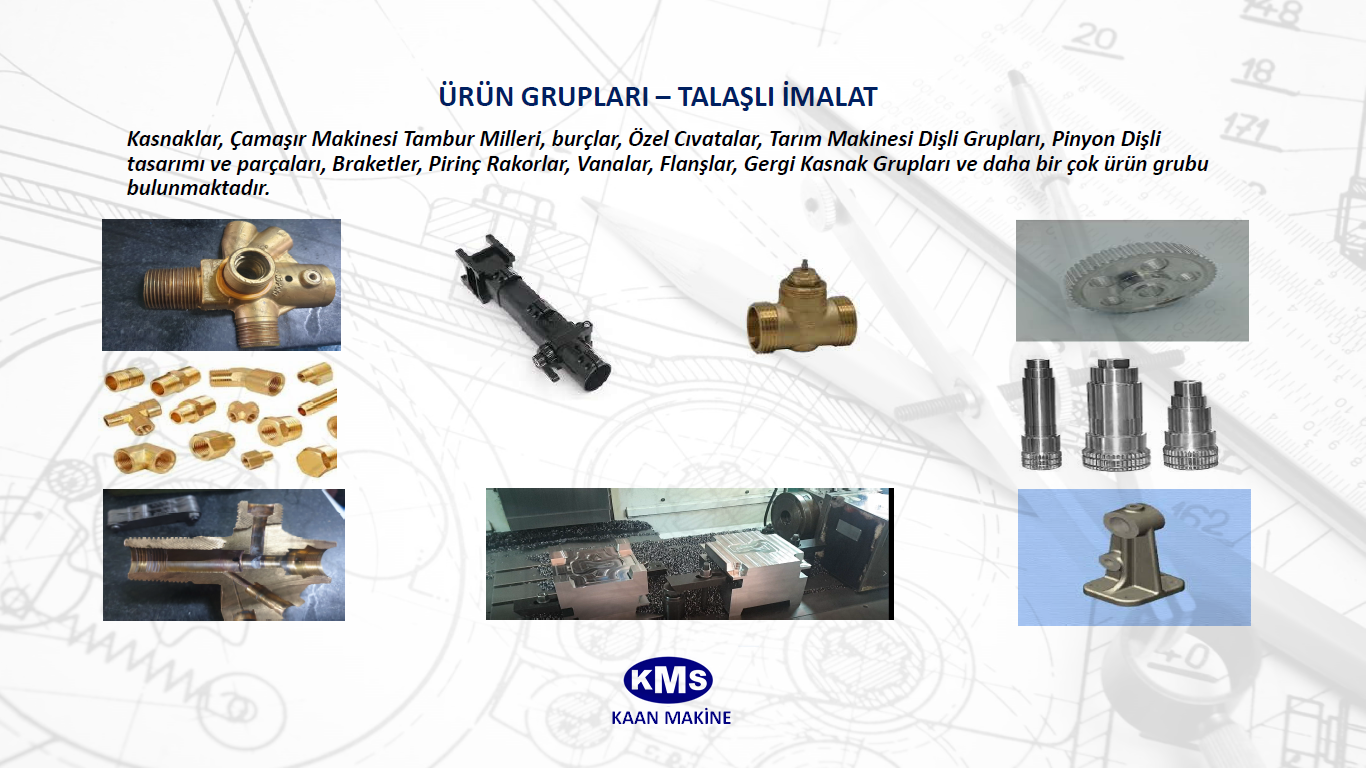 ÜRÜN GRUPLARI – TALAŞLI İMALAT

Kasnaklar, Çamaşır Makinesi Tambur Milleri, burçlar, Özel Cıvatalar, Tarım Makinesi Dişli Grupları, Pinyon Dişli tasarımı ve parçaları, Braketler, Pirinç Rakorlar, Vanalar, Flanşlar, Gergi Kasnak Grupları ve daha bir çok ürün grubu bulunmaktadır.

KMS
KAAN MAKİNE